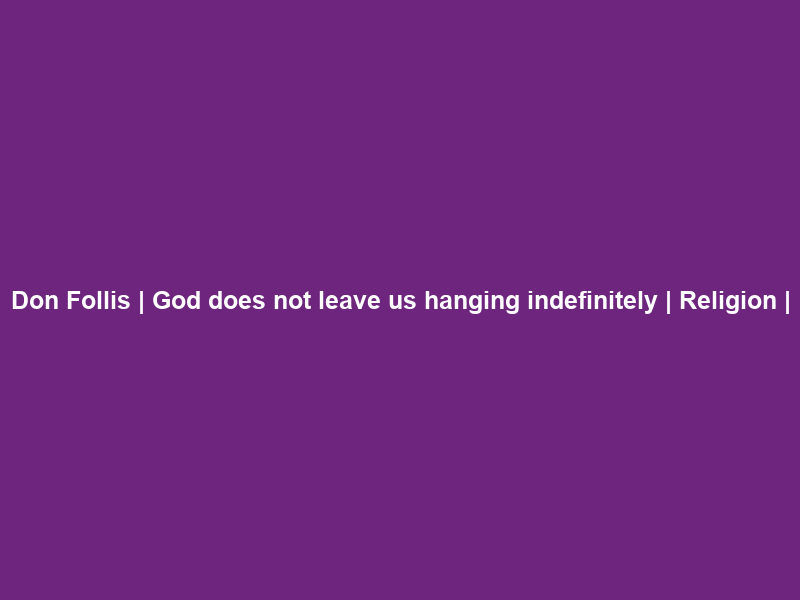 Don Follis | God does not leave us hanging indefinitely | Religion |